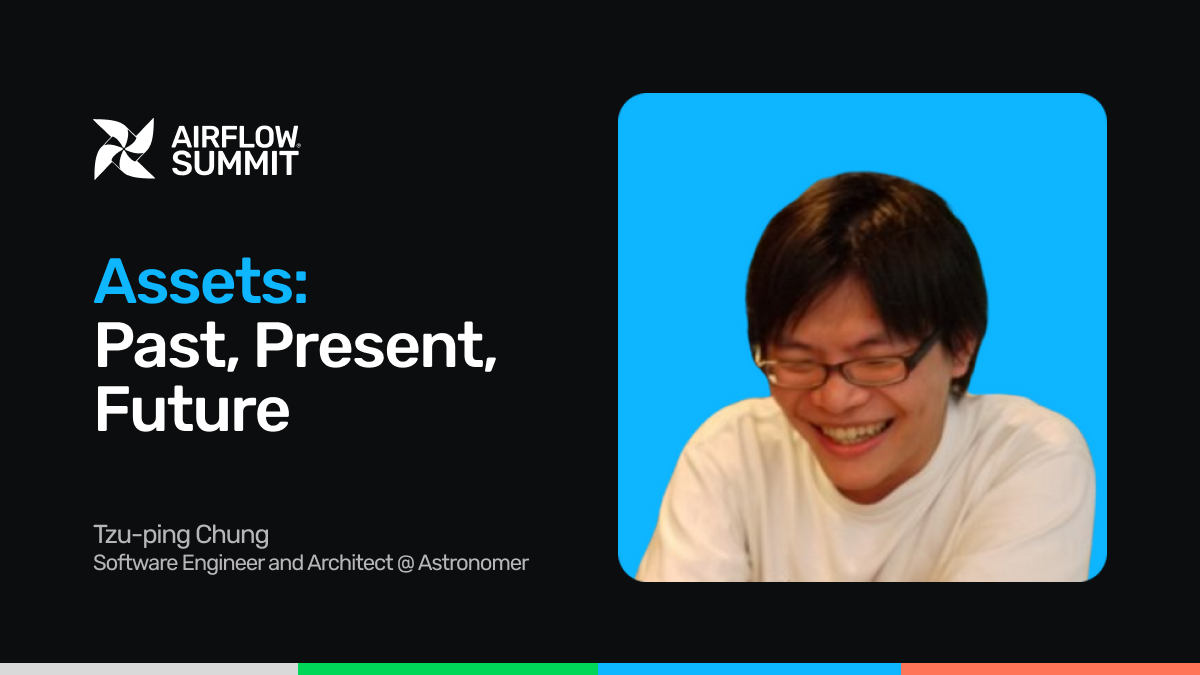 AIRFLOW® SUMMIT

Assets: Past, Present, Future

Tzu-ping Chung
Software Engineer and Architect @ Astronomer